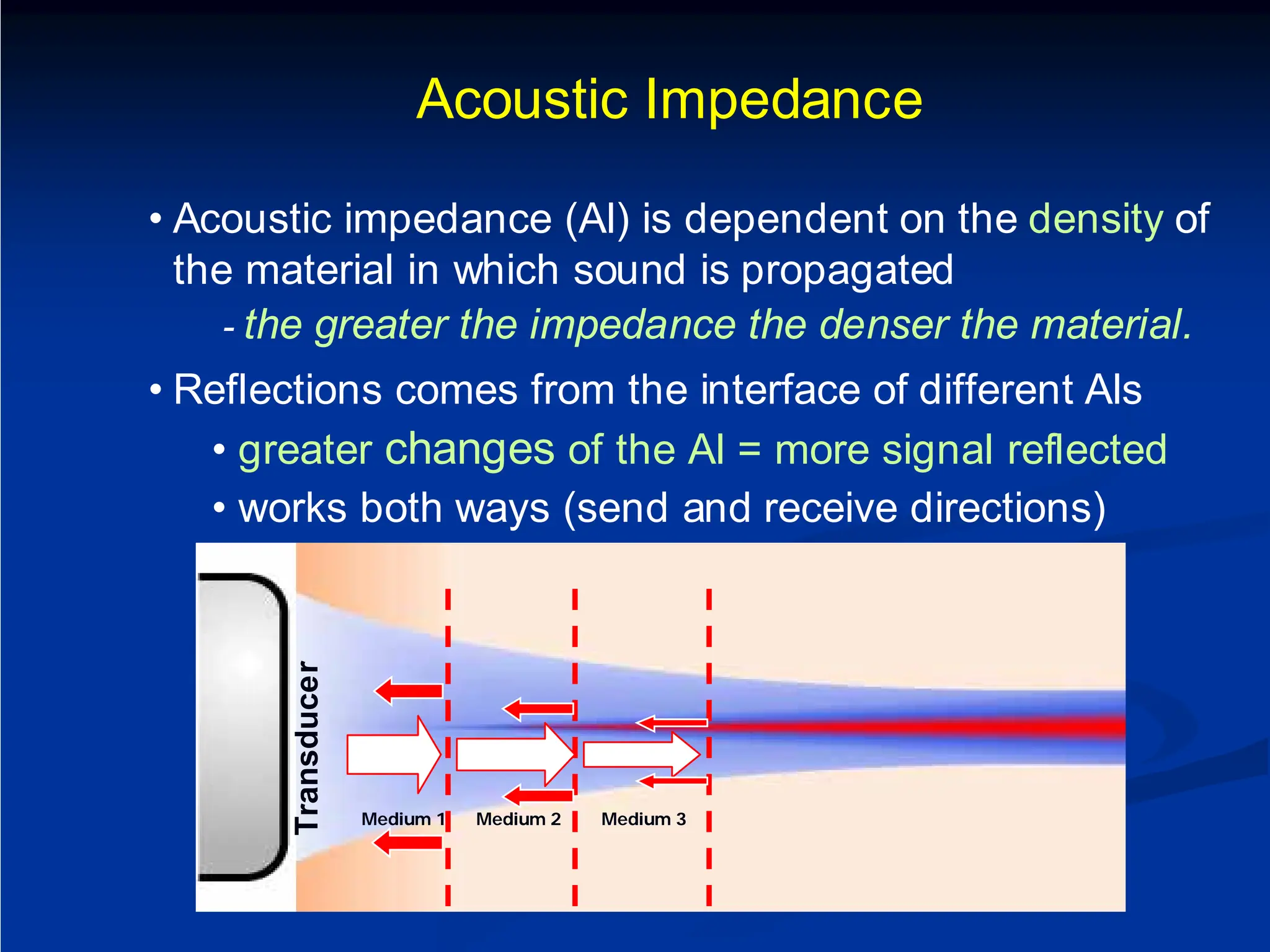 Acoustic Impedance

• Acoustic impedance (AI) is dependent on the density of the material in which sound is propagated

- the greater the impedance the denser the material.

• Reflections comes from the interface of different AIs

• greater changes of the AI = more signal reflected

• works both ways (send and receive directions)

Transducer

Medium 1

Medium 2

Medium 3